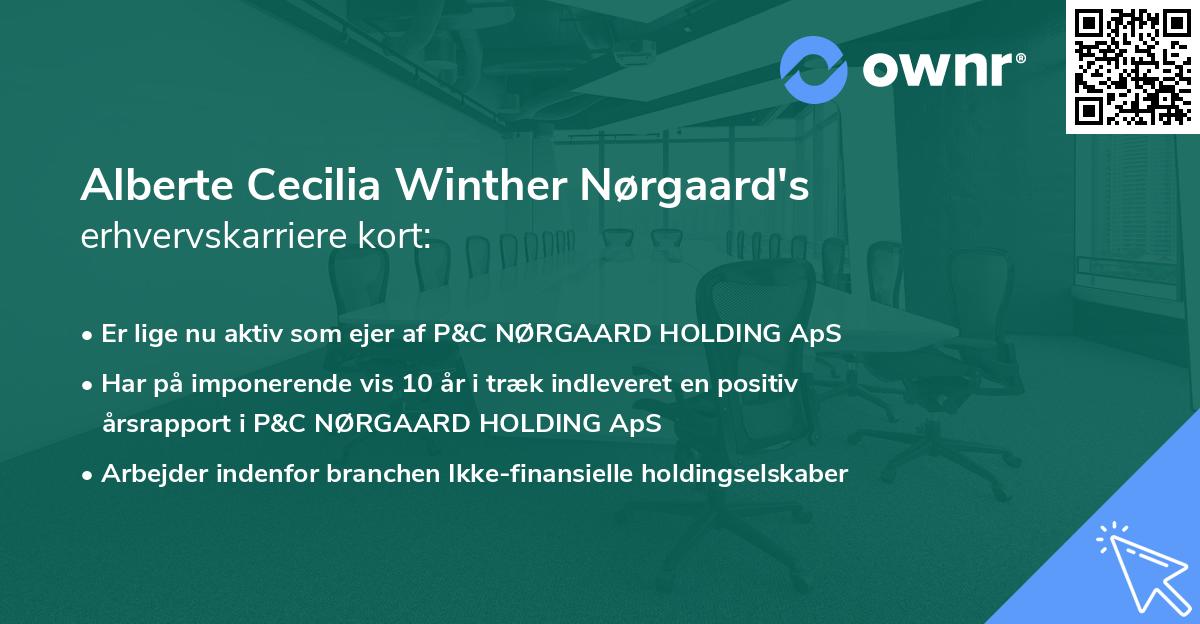 ownr®

Alberte Cecilia Winther Nørgaard's erhvervskarriere kort:

• Er lige nu aktiv som ejer af P&C NØRGAARD HOLDING ApS
• Har på imponerende vis 10 år i træk indleveret en positiv årsrapport i P&C NØRGAARD HOLDING ApS
• Arbejder indenfor branchen Ikke-finansielle holdingselskaber